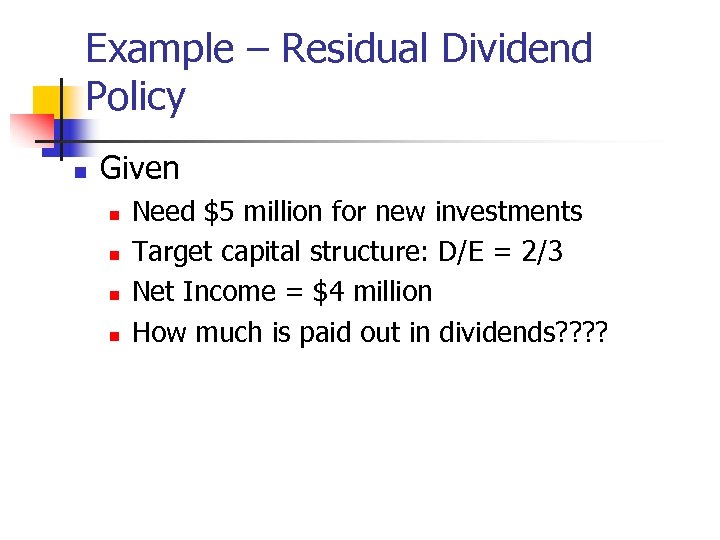 Example – Residual Dividend Policy

Given

Need \$5 million for new investments

Target capital structure: D/E = 2/3

Net Income = \$4 million

How much is paid out in dividends????